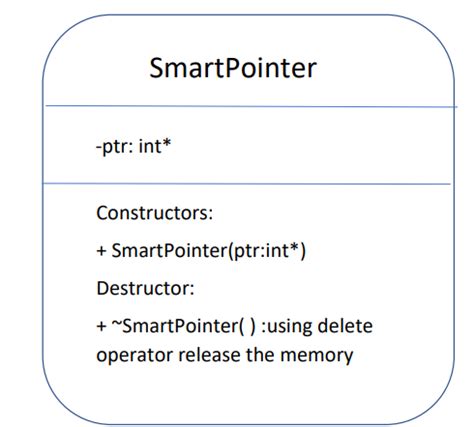 SmartPointer

-ptr: int*

Constructors:

+ SmartPointer(ptr:int*)

Destructor:

+ ~SmartPointer( ) :using delete operator release the memory